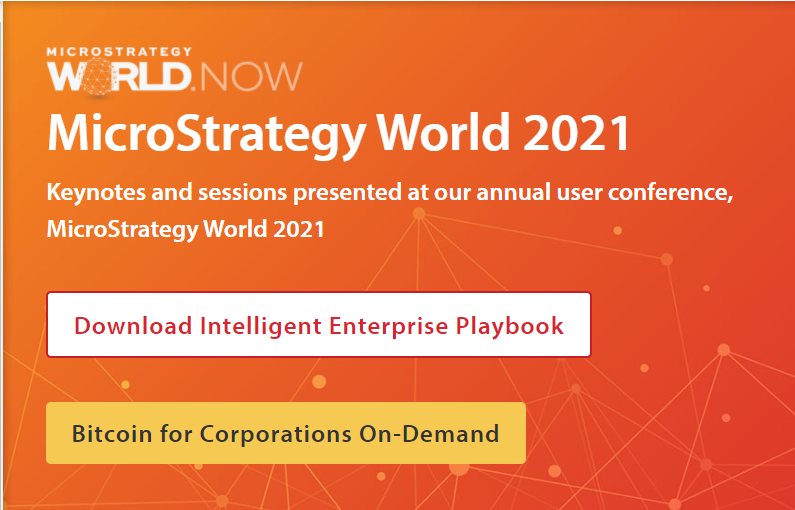 MICROSTRATEGY
WORLD.NOW

MicroStrategy World 2021

Keynotes and sessions presented at our annual user conference, MicroStrategy World 2021

Download Intelligent Enterprise Playbook

Bitcoin for Corporations On-Demand